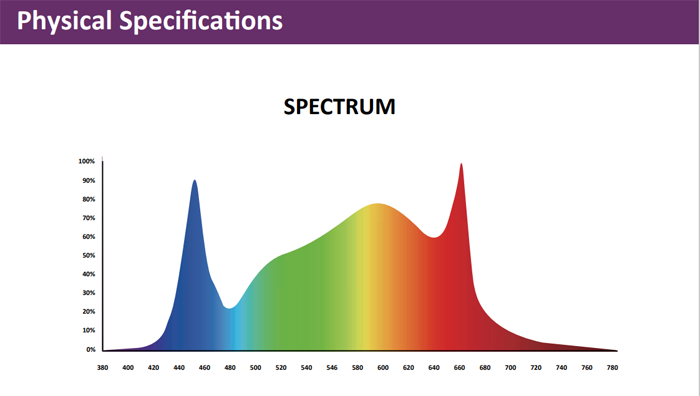 Physical Specifications

SPECTRUM

100%
90%
80%
70%
60%
50%
40%
30%
20%
10%
0%

380 400 420 440 460 480 500 520 540 546 580 600 620 640 660 680 700 720 740 760 780